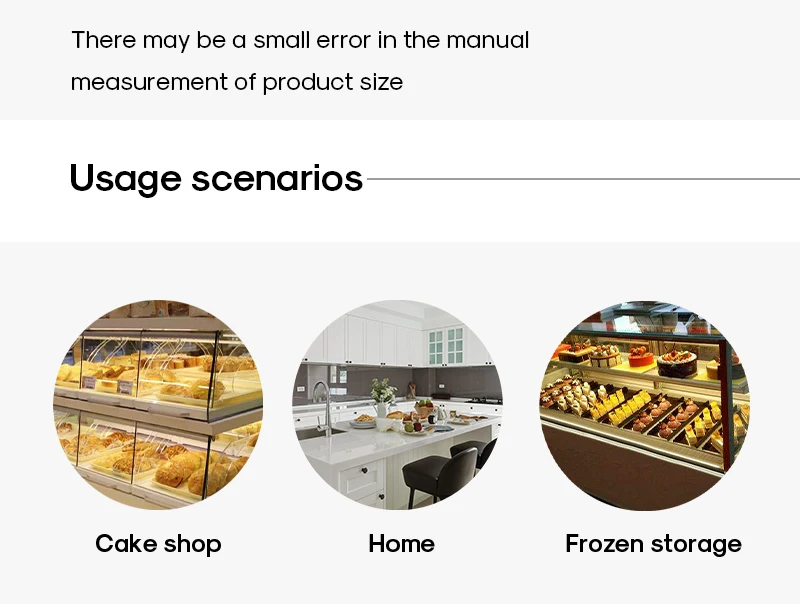 There may be a small error in the manual measurement of product size

Usage scenarios

Cake shop

Home

Frozen storage